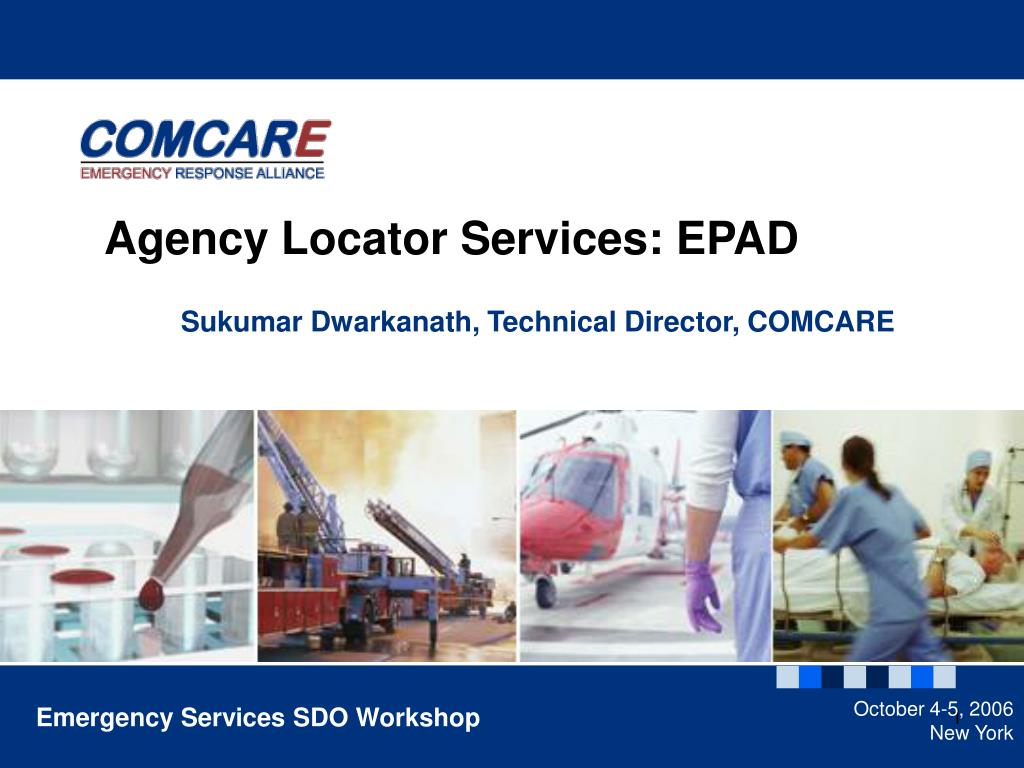 COMCARE
EMERGENCY RESPONSE ALLIANCE

Agency Locator Services: EPAD

Sukumar Dwarkanath, Technical Director, COMCARE

Emergency Services SDO Workshop

October 4-5, 2006
New York

1